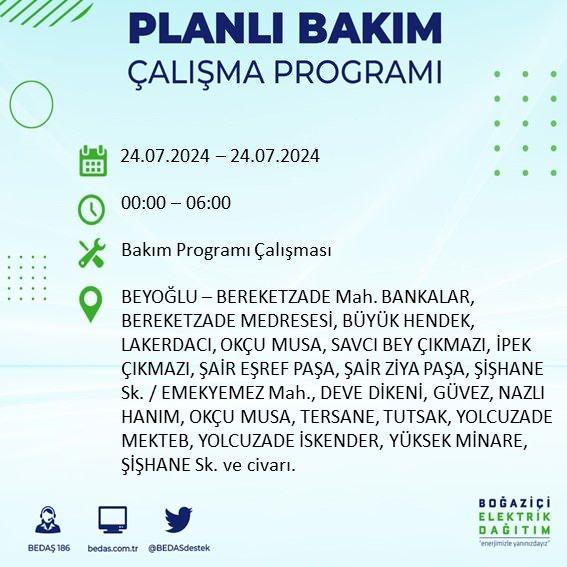 PLANLI BAKIM
ÇALIŞMA PROGRAMI

24.07.2024 – 24.07.2024

00:00 – 06:00

Bakım Programı Çalışması

BEYOĞLU – BEREKETZADE Mah. BANKALAR, BEREKETZADE MEDRESESİ, BÜYÜK HENDEK, LAKERDACI, OKÇU MUSA, SAVCI BEY ÇIKMAZI, İPEK ÇIKMAZI, ŞAİR EŞREF PAŞA, ŞAİR ZİYA PAŞA, ŞİŞHANE Sk. / EMEKYEMEZ Mah., DEVE DİKENİ, GÜVEZ, NAZLI HANIM, OKÇU MUSA, TERSANE, TUTSAK, YOLCUZADE MEKTEB, YOLCUZADE İSKENDER, YÜKSEK MİNARE, ŞİŞHANE Sk. ve civarı.

BEDAŞ 186
bedas.com.tr
@BEDASdestek

BOĞAZİÇİ
ELEKTRİK
DAĞITIM
"enerjimizle yanınızdayız"